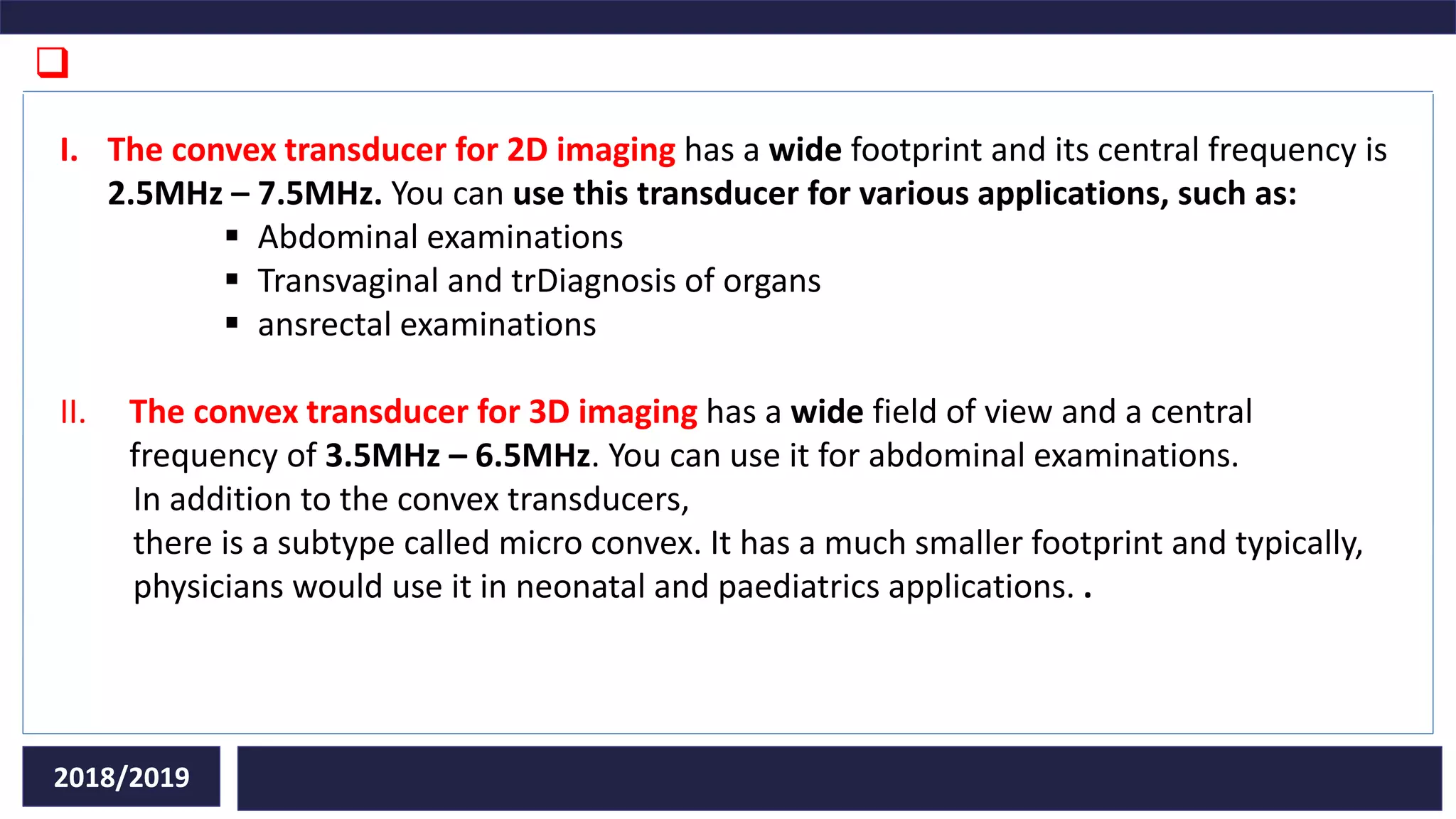 I. The convex transducer for 2D imaging has a wide footprint and its central frequency is 2.5MHz – 7.5MHz. You can use this transducer for various applications, such as:

▪ Abdominal examinations
▪ Transvaginal and trDiagnosis of organs
▪ ansrectal examinations

II. The convex transducer for 3D imaging has a wide field of view and a central frequency of 3.5MHz – 6.5MHz. You can use it for abdominal examinations.
In addition to the convex transducers,
there is a subtype called micro convex. It has a much smaller footprint and typically, physicians would use it in neonatal and paediatrics applications. .

2018/2019